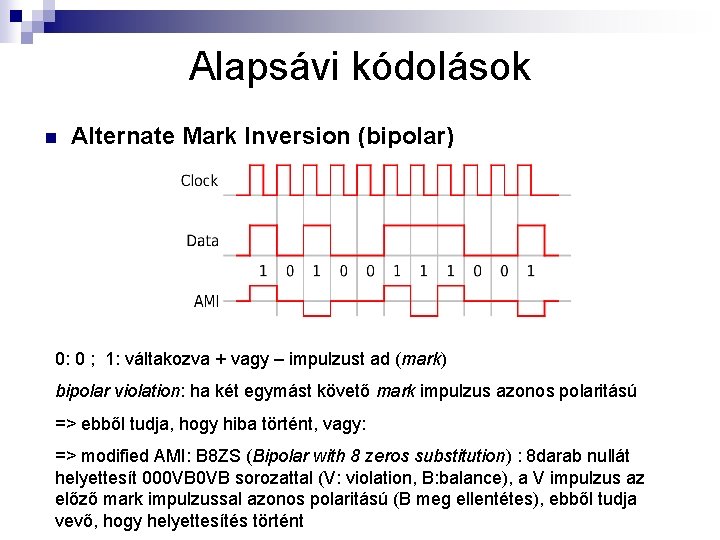 Alapsávi kódolások

Alternate Mark Inversion (bipolar)

Clock

Data

1 0 1 0 0 1 1 1 0 0 1

AMI

0: 0 ; 1: váltakozva + vagy – impulzust ad (mark)

bipolar violation: ha két egymást követő mark impulzus azonos polaritású

=> ebből tudja, hogy hiba történt, vagy:

=> modified AMI: B8ZS (Bipolar with 8 zeros substitution) : 8darab nullát helyettesít 000VB0VB sorozattal (V: violation, B:balance), a V impulzus az előző mark impulzussal azonos polaritású (B meg ellentétes), ebből tudja vevő, hogy helyettesítés történt